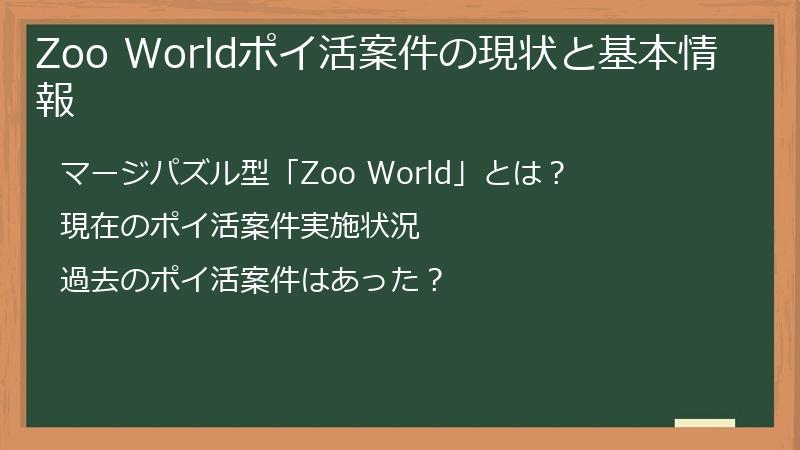 Zoo Worldポイ活案件の現状と基本情報

マージパズル型「Zoo World」とは？

現在のポイ活案件実施状況

過去のポイ活案件はあった？